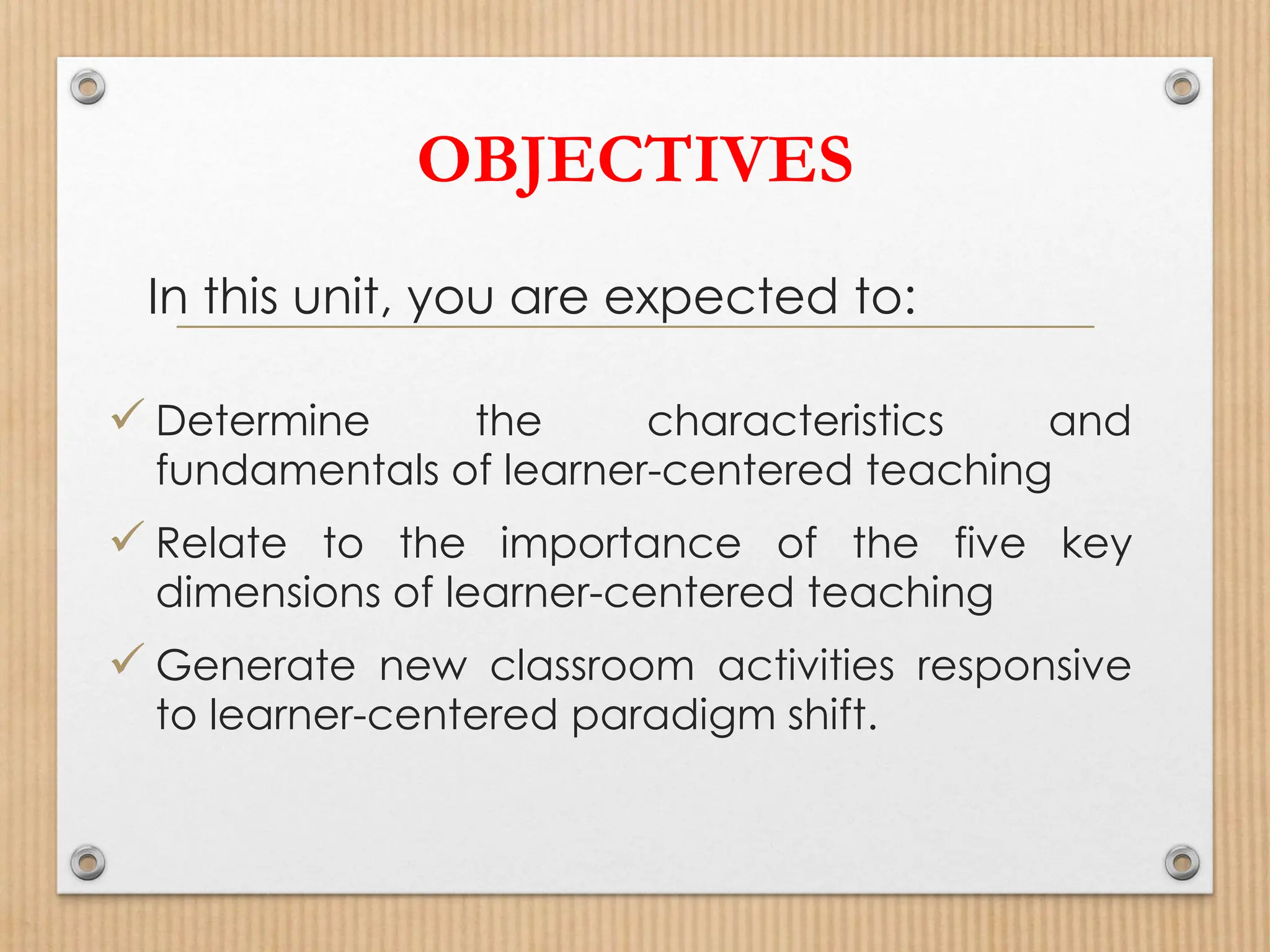 OBJECTIVES

In this unit, you are expected to:

✓ Determine the characteristics and fundamentals of learner-centered teaching

✓ Relate to the importance of the five key dimensions of learner-centered teaching

✓ Generate new classroom activities responsive to learner-centered paradigm shift.